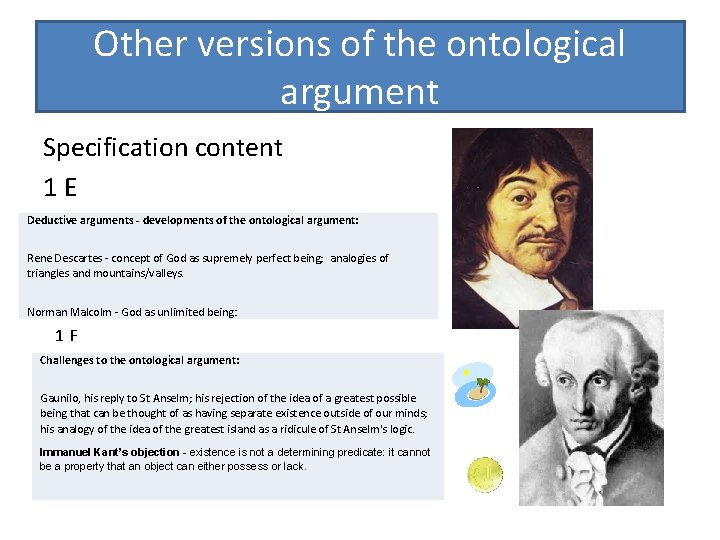 Other versions of the ontological argument

Specification content

1 E

Deductive arguments - developments of the ontological argument:

Rene Descartes - concept of God as supremely perfect being; analogies of triangles and mountains/valleys.

Norman Malcolm - God as unlimited being:

1 F

Challenges to the ontological argument:

Gaunilo, his reply to St Anselm; his rejection of the idea of a greatest possible being that can be thought of as having separate existence outside of our minds; his analogy of the idea of the greatest island as a ridicule of St Anselm's logic.

Immanuel Kant's objection - existence is not a determining predicate: it cannot be a property that an object can either possess or lack.